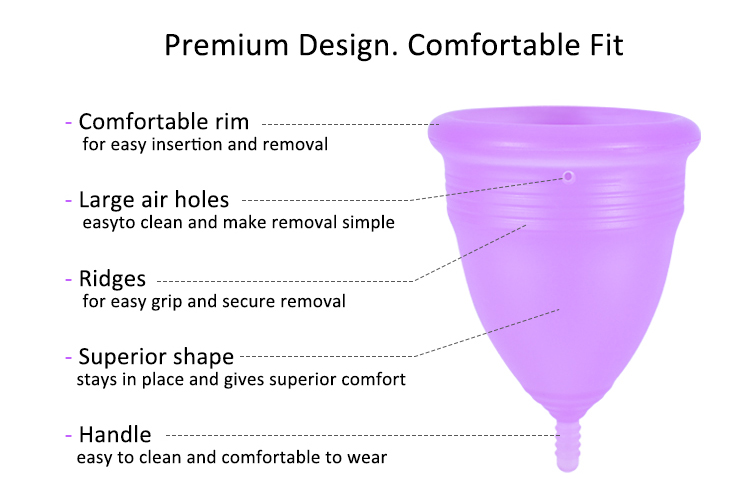 Premium Design. Comfortable Fit

- Comfortable rim
for easy insertion and removal

- Large air holes
easyto clean and make removal simple

- Ridges
for easy grip and secure removal

- Superior shape
stays in place and gives superior comfort

- Handle
easy to clean and comfortable to wear